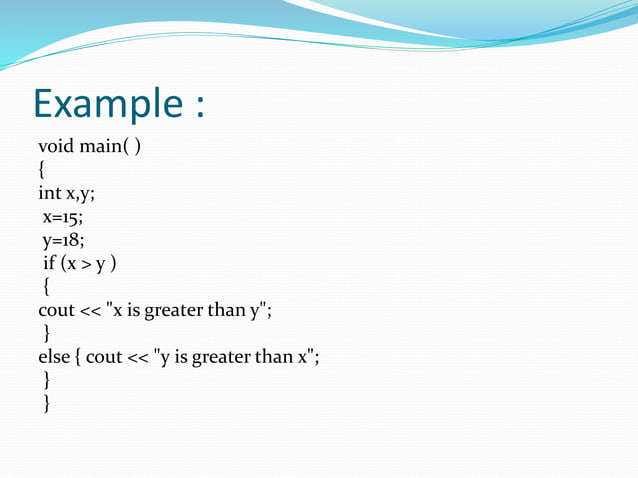 Example :

void main( )
{
int x,y;
x=15;
y=18;
if (x > y )
{
cout << "x is greater than y";
}
else { cout << "y is greater than x";
}
}